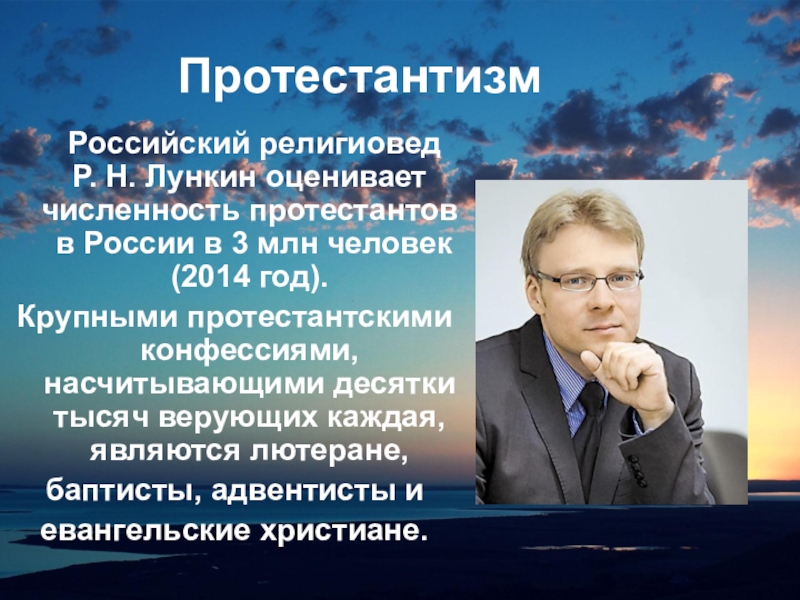 Протестантизм

Российский религиовед Р. Н. Лункин оценивает численность протестантов в России в 3 млн человек (2014 год).

Крупными протестантскими конфессиями, насчитывающими десятки тысяч верующих каждая, являются лютеране,

баптисты, адвентисты и

евангельские христиане.